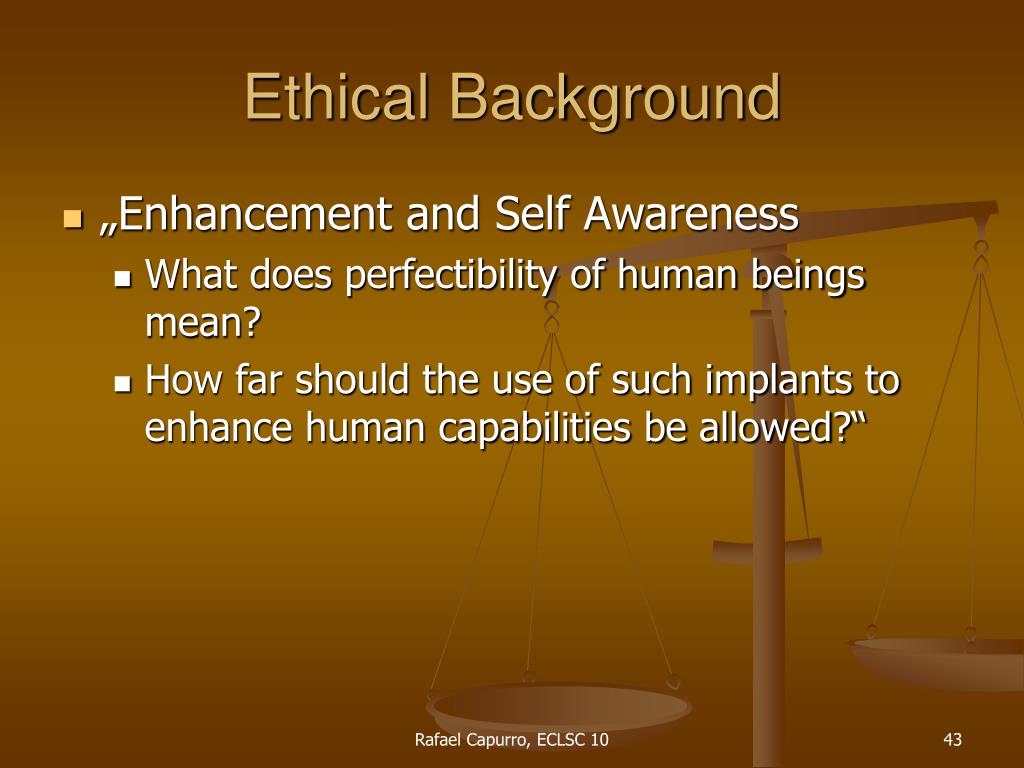 Ethical Background

„Enhancement and Self Awareness

What does perfectibility of human beings mean?

How far should the use of such implants to enhance human capabilities be allowed?“

Rafael Capurro, ECLSC 10

43